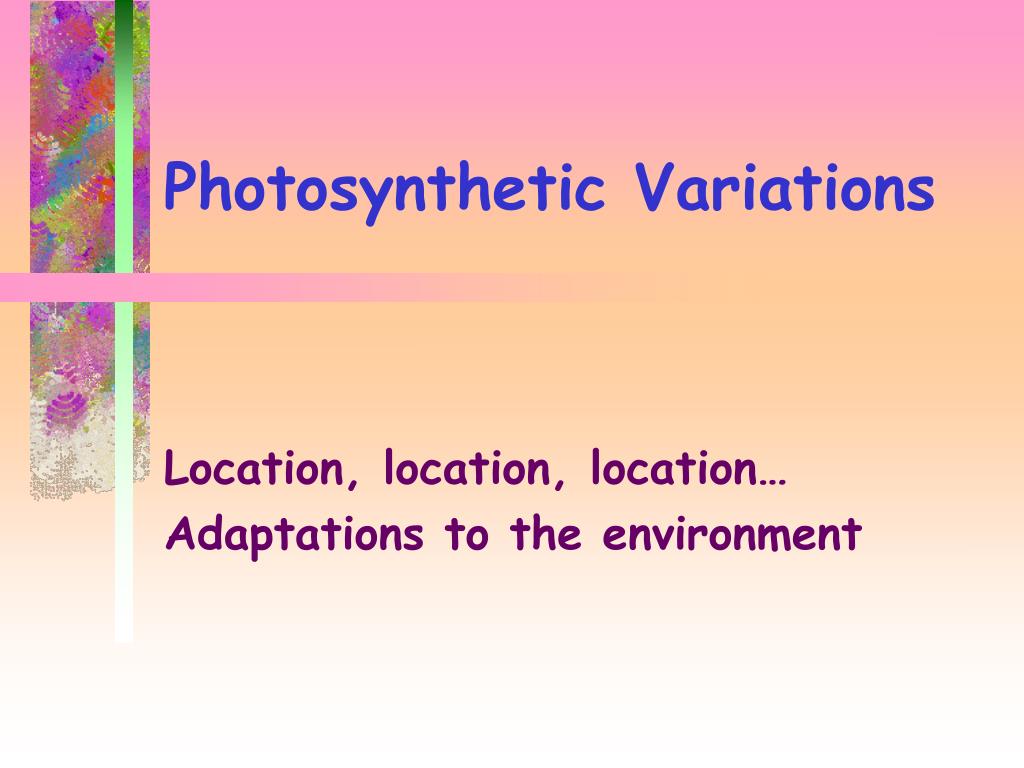 Photosynthetic Variations

Location, location, location…
Adaptations to the environment